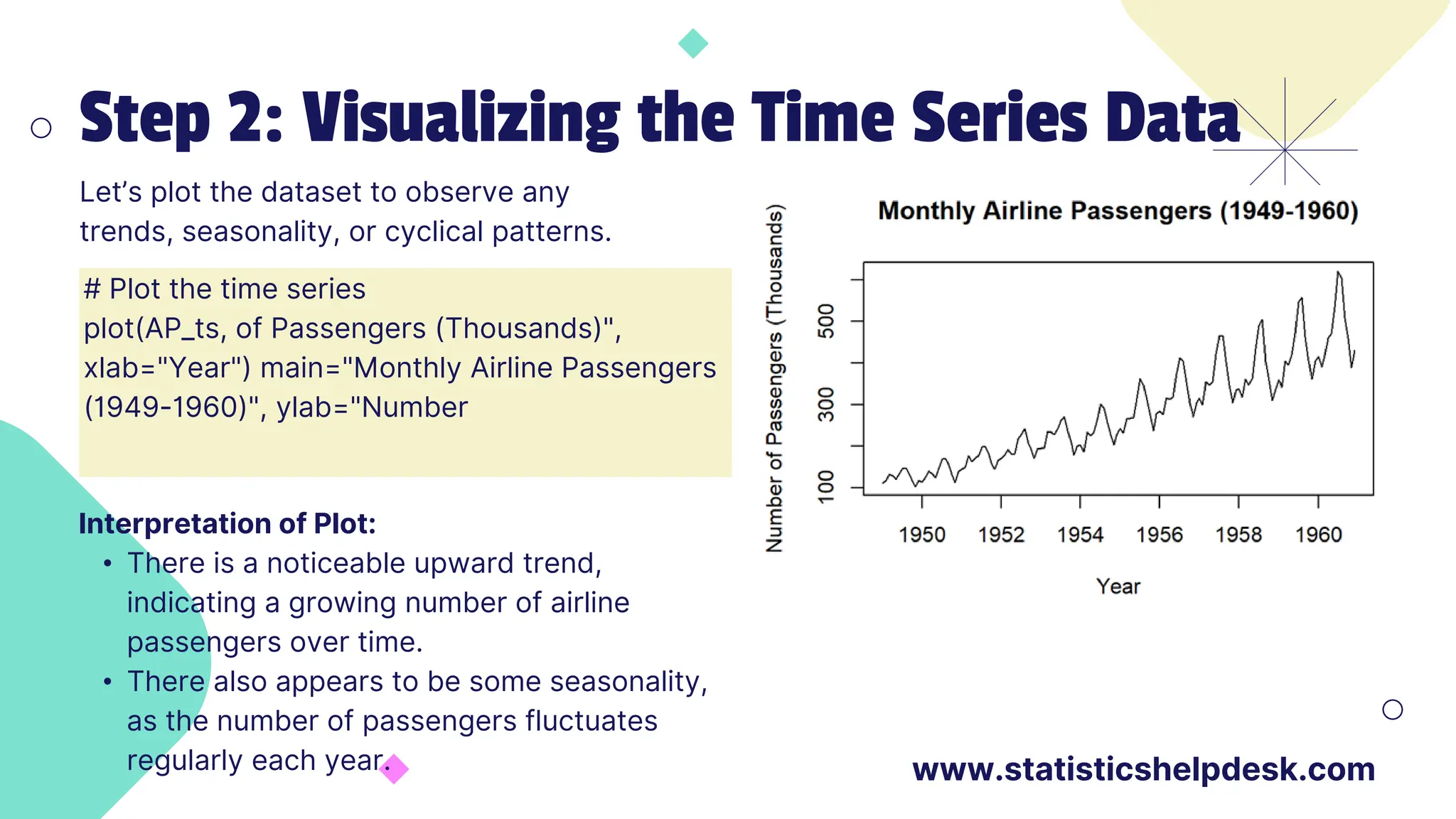 Step 2: Visualizing the Time Series Data

Let's plot the dataset to observe any trends, seasonality, or cyclical patterns.

# Plot the time series
plot(AP_ts, of Passengers (Thousands)", xlab="Year") main="Monthly Airline Passengers (1949-1960)", ylab="Number

Interpretation of Plot:
• There is a noticeable upward trend, indicating a growing number of airline passengers over time.
• There also appears to be some seasonality, as the number of passengers fluctuates regularly each year.

Monthly Airline Passengers (1949-1960)

Number of Passengers (Thousands)

100
300
500

1950 1952 1954 1956 1958 1960

Year

www.statisticshelpdesk.com